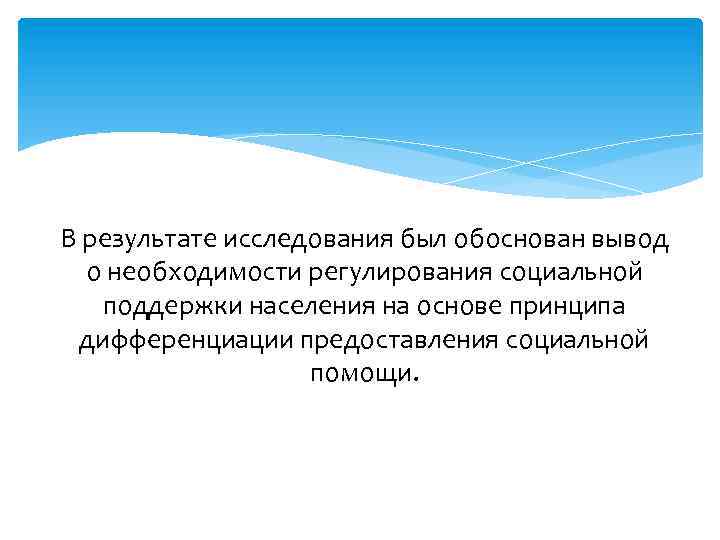 В результате исследования был обоснован вывод о необходимости регулирования социальной поддержки населения на основе принципа дифференциации предоставления социальной помощи.